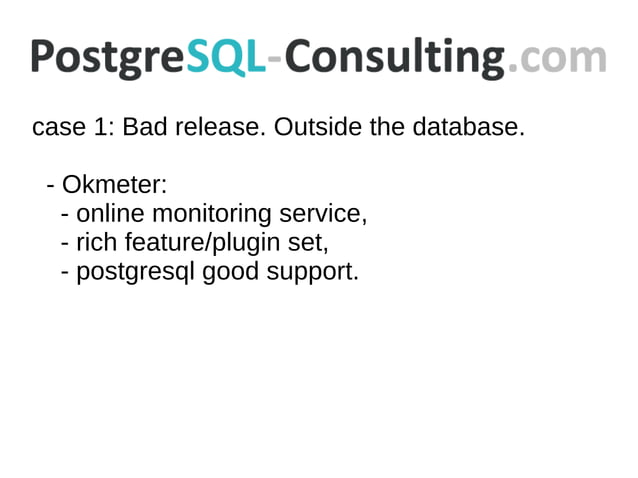 PostgreSQL-Consulting.com

case 1: Bad release. Outside the database.

- Okmeter:
  - online monitoring service,
  - rich feature/plugin set,
  - postgresql good support.